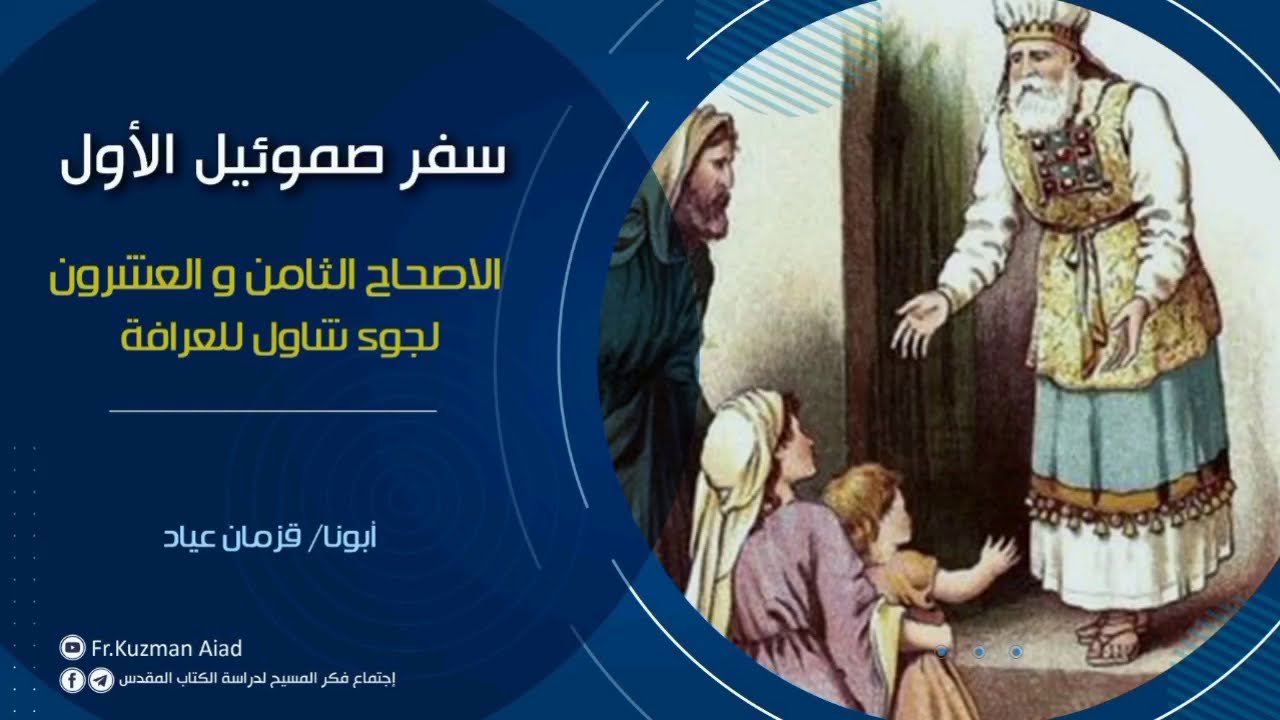 سفر صموئيل الأول

الاصحاح الثامن و العشرون
لجوء شاول للعرافة

أبونا/ قزمان عياد

Fr.Kuzman Aiad

إجتماع فكر المسيح لدراسة الكتاب المقدس